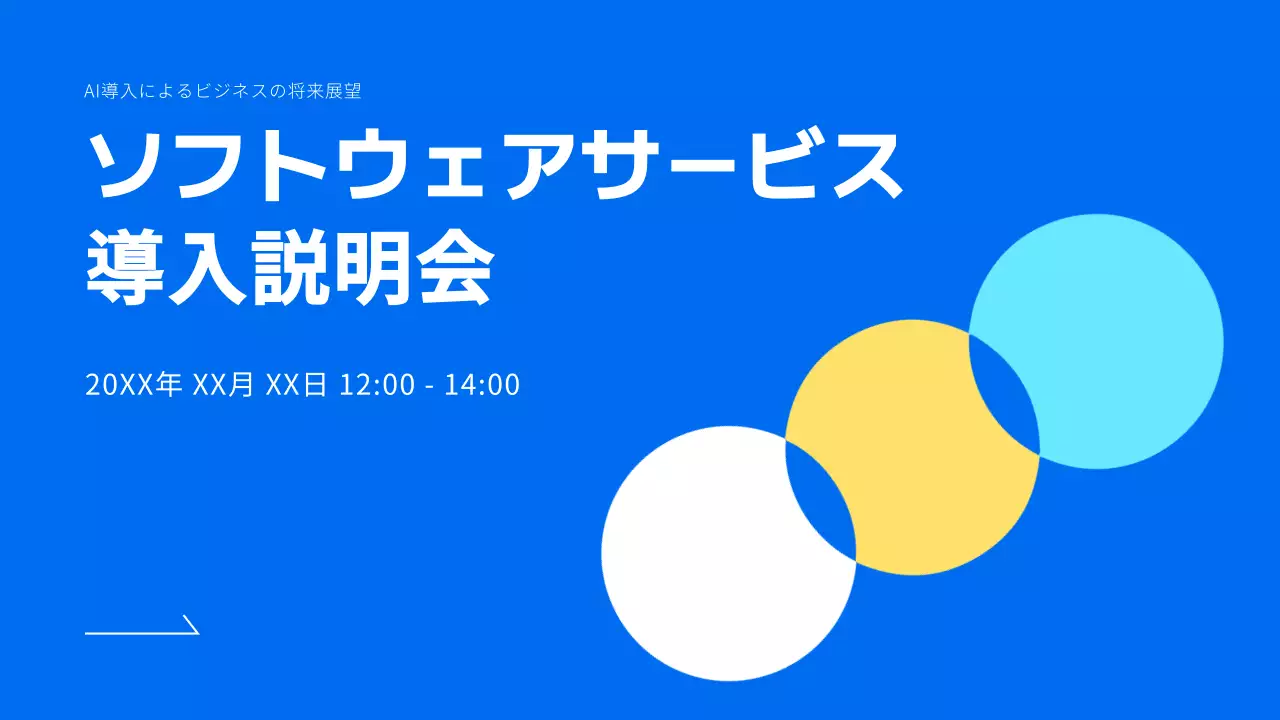 AI導入によるビジネスの将来展望

ソフトウェアサービス
導入説明会

20XX年 XX月 XX日 12:00 - 14:00